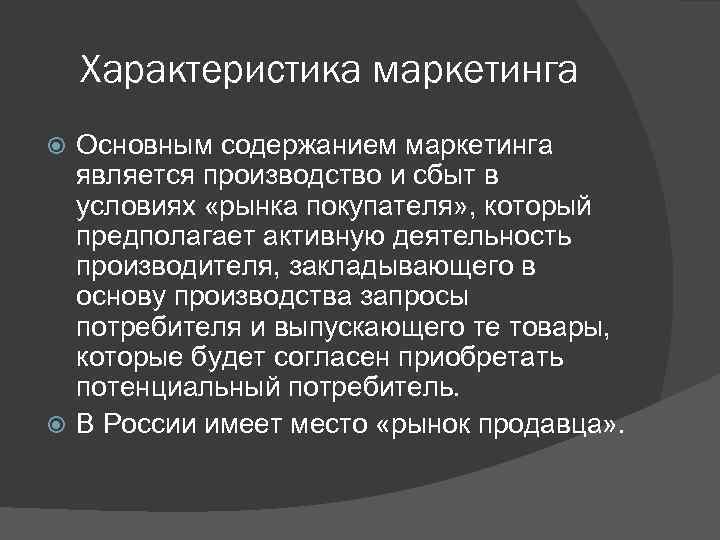 Характеристика маркетинга

Основным содержанием маркетинга является производство и сбыт в условиях «рынка покупателя», который предполагает активную деятельность производителя, закладывающего в основу производства запросы потребителя и выпускающего те товары, которые будет согласен приобретать потенциальный потребитель.

В России имеет место «рынок продавца».